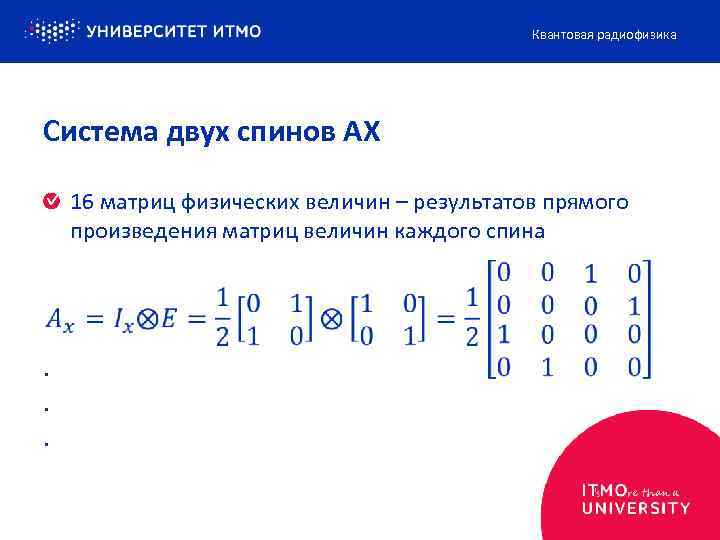 УНИВЕРСИТЕТ ИТМО

Квантовая радиофизика

Система двух спинов АХ

16 матриц физических величин – результатов прямого произведения матриц величин каждого спина

$A_x = I_x \otimes E = \frac{1}{2}\begin{bmatrix} 0 & 1 \\ 1 & 0 \end{bmatrix} \otimes \begin{bmatrix} 1 & 0 \\ 0 & 1 \end{bmatrix} = \frac{1}{2}\begin{bmatrix} 0 & 0 & 1 & 0 \\ 0 & 0 & 0 & 1 \\ 1 & 0 & 0 & 0 \\ 0 & 1 & 0 & 0 \end{bmatrix}$

.
.
.

ITMOre than a UNIVERSITY